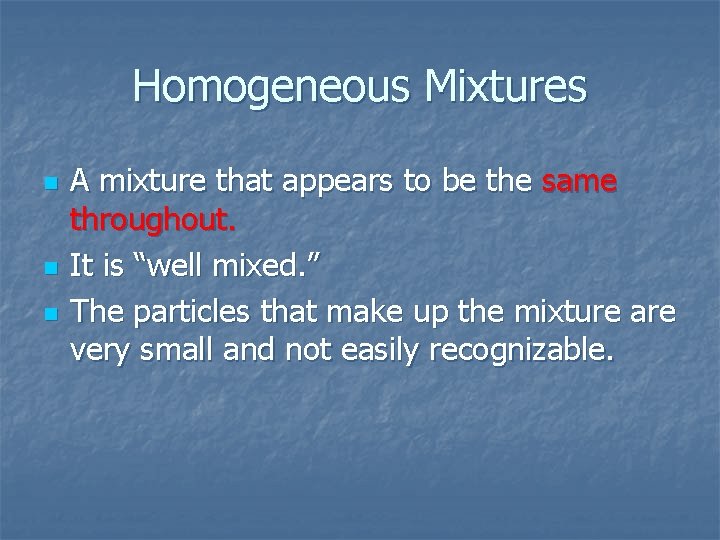 Homogeneous Mixtures

- A mixture that appears to be the same throughout.
- It is “well mixed.”
- The particles that make up the mixture are very small and not easily recognizable.